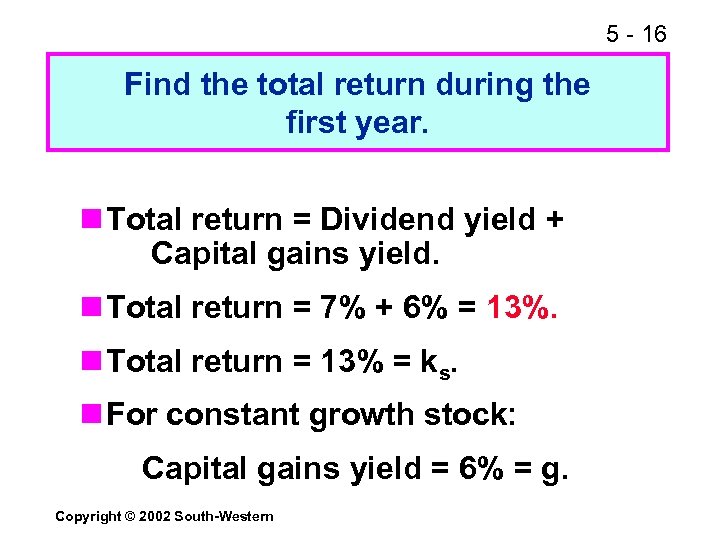 5 - 16

Find the total return during the first year.

Total return = Dividend yield + Capital gains yield.

Total return = 7% + 6% = 13%.

Total return = 13% = $k_s$.

For constant growth stock:

Capital gains yield = 6% = g.

Copyright © 2002 South-Western